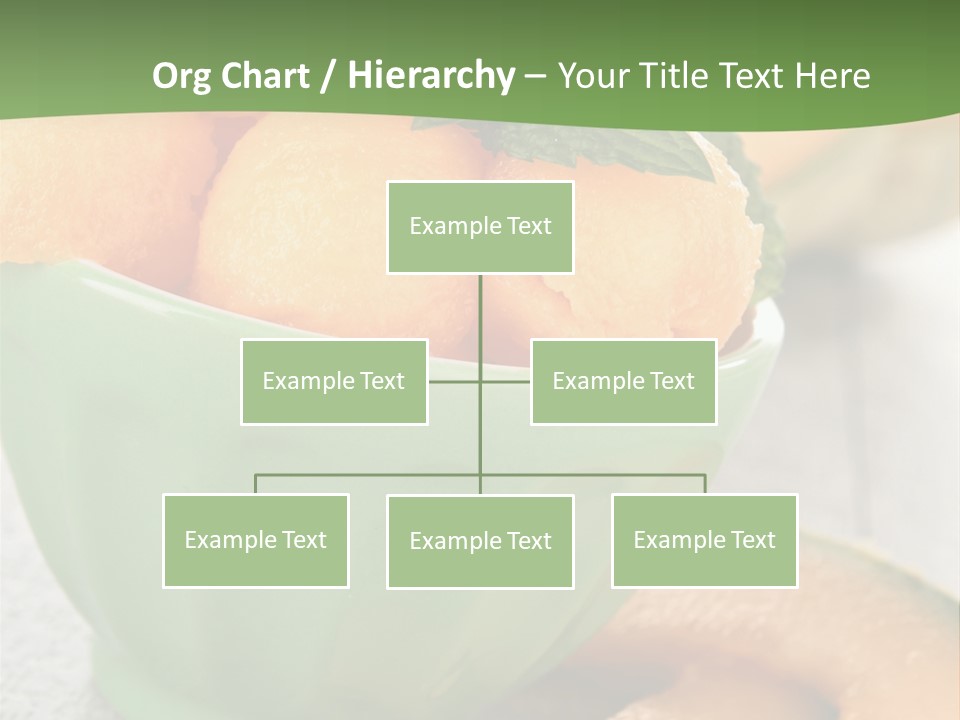 Org Chart / Hierarchy – Your Title Text Here

Example Text

Example Text

Example Text

Example Text

Example Text

Example Text